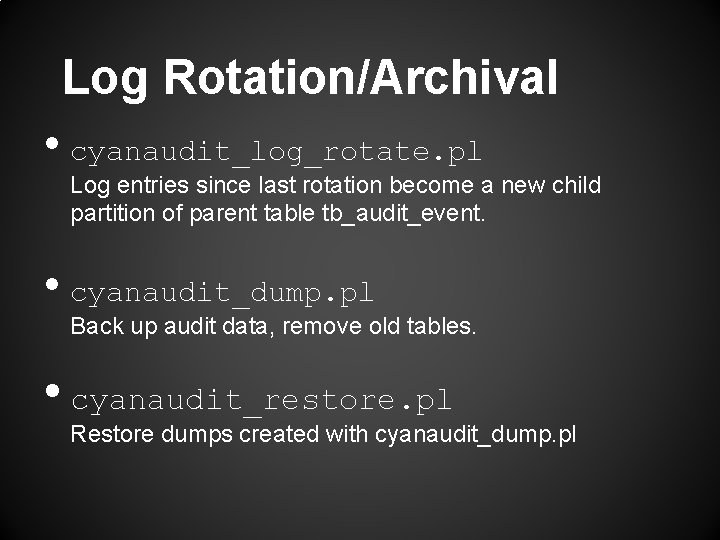 Log Rotation/Archival

• cyanaudit_log_rotate.pl
Log entries since last rotation become a new child partition of parent table tb_audit_event.

• cyanaudit_dump.pl
Back up audit data, remove old tables.

• cyanaudit_restore.pl
Restore dumps created with cyanaudit_dump.pl